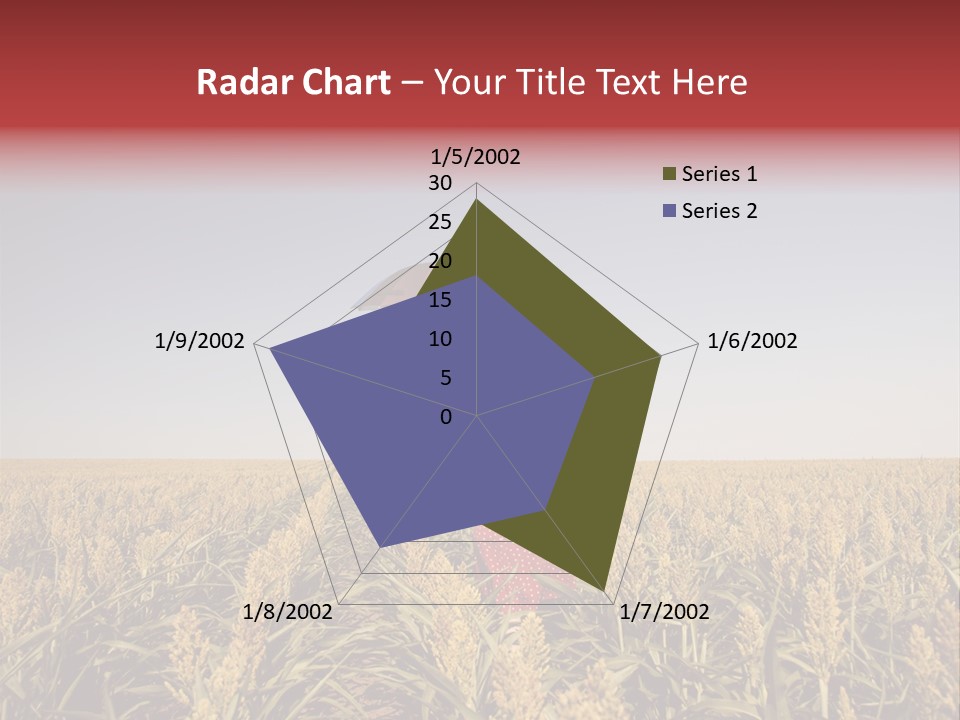 Radar Chart – Your Title Text Here

1/5/2002
30
25
20
15
10
5
0
1/6/2002
1/7/2002
1/8/2002
1/9/2002

Series 1
Series 2